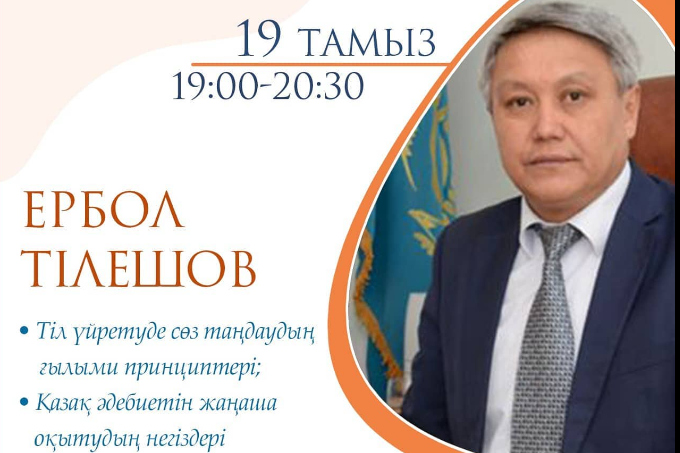 19 ТАМЫЗ
19:00-20:30

ЕРБОЛ ТІЛЕШОВ

• Тіл үйретуде сөз таңдаудың ғылыми принциптері;
• Қазақ әдебиетін жаңаша оқытудың негіздері